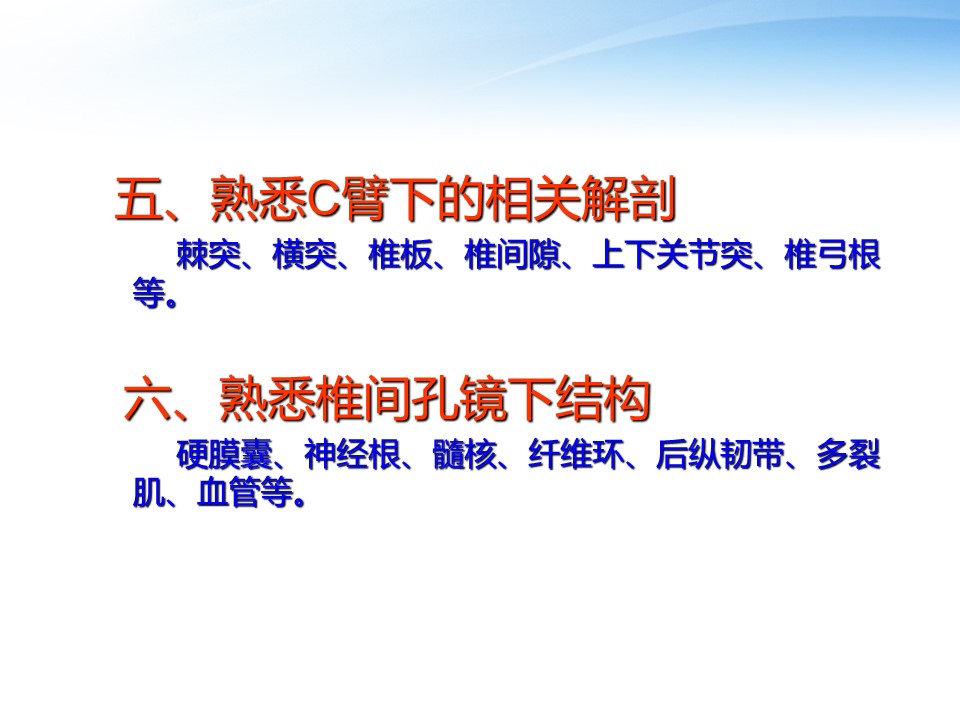 五、熟悉C臂下的相关解剖

棘突、横突、椎板、椎间隙、上下关节突、椎弓根等。

六、熟悉椎间孔镜下结构

硬膜囊、神经根、髓核、纤维环、后纵韧带、多裂肌、血管等。